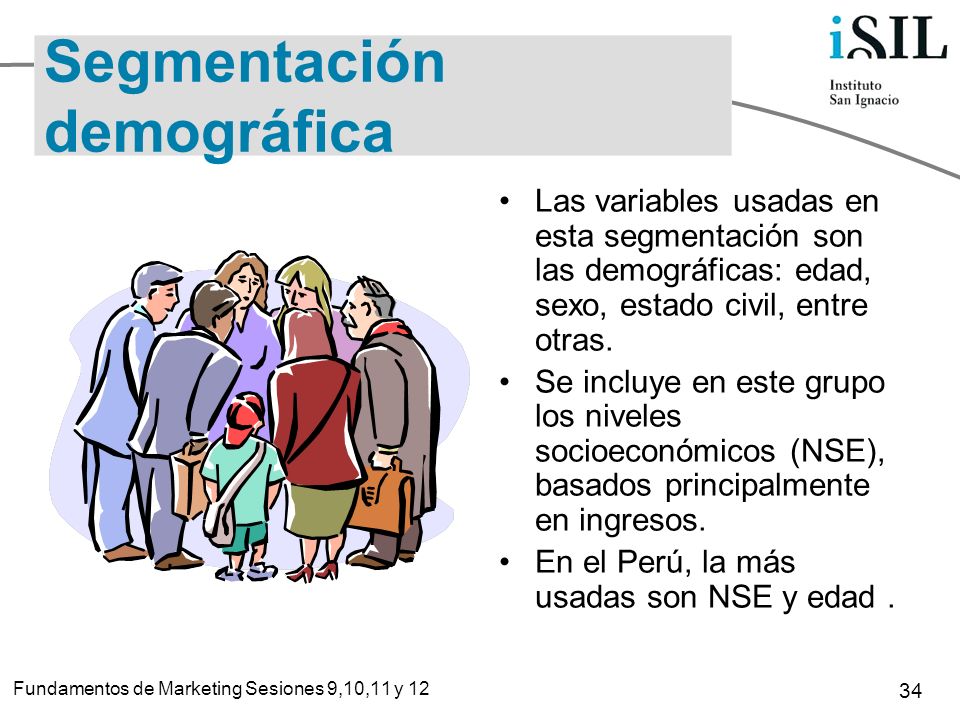 Segmentación demográfica

iSIL
Instituto San Ignacio

• Las variables usadas en esta segmentación son las demográficas: edad, sexo, estado civil, entre otras.
• Se incluye en este grupo los niveles socioeconómicos (NSE), basados principalmente en ingresos.
• En el Perú, la más usadas son NSE y edad .

Fundamentos de Marketing Sesiones 9,10,11 y 12

34